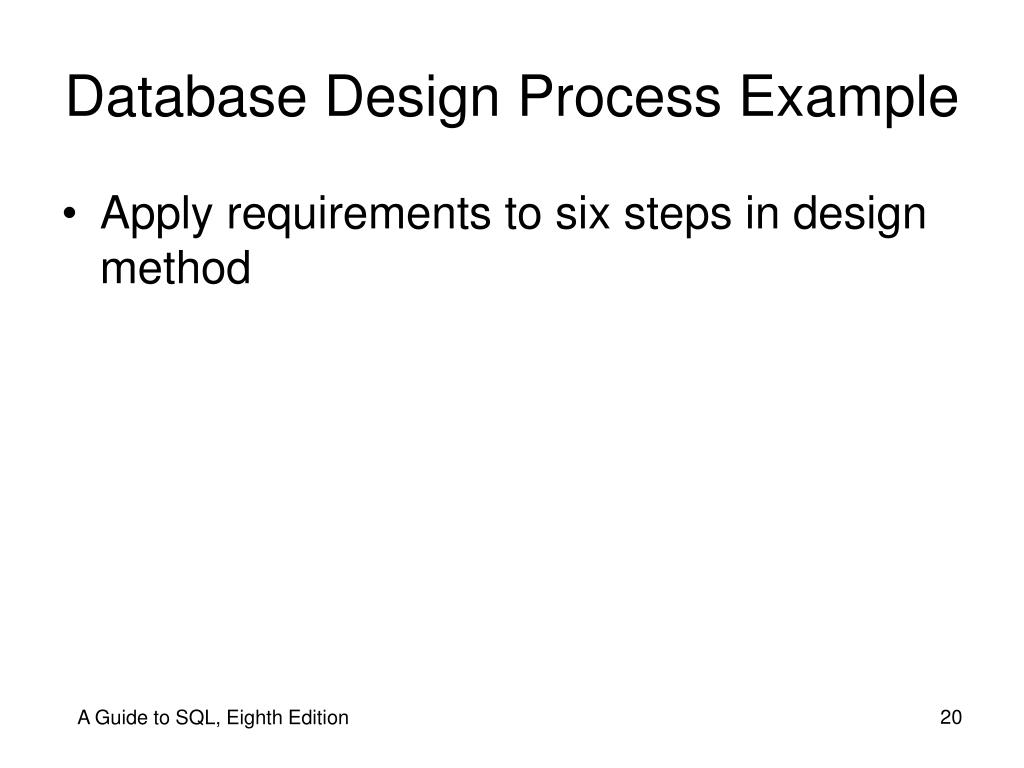 Database Design Process Example

• Apply requirements to six steps in design method

A Guide to SQL, Eighth Edition

20